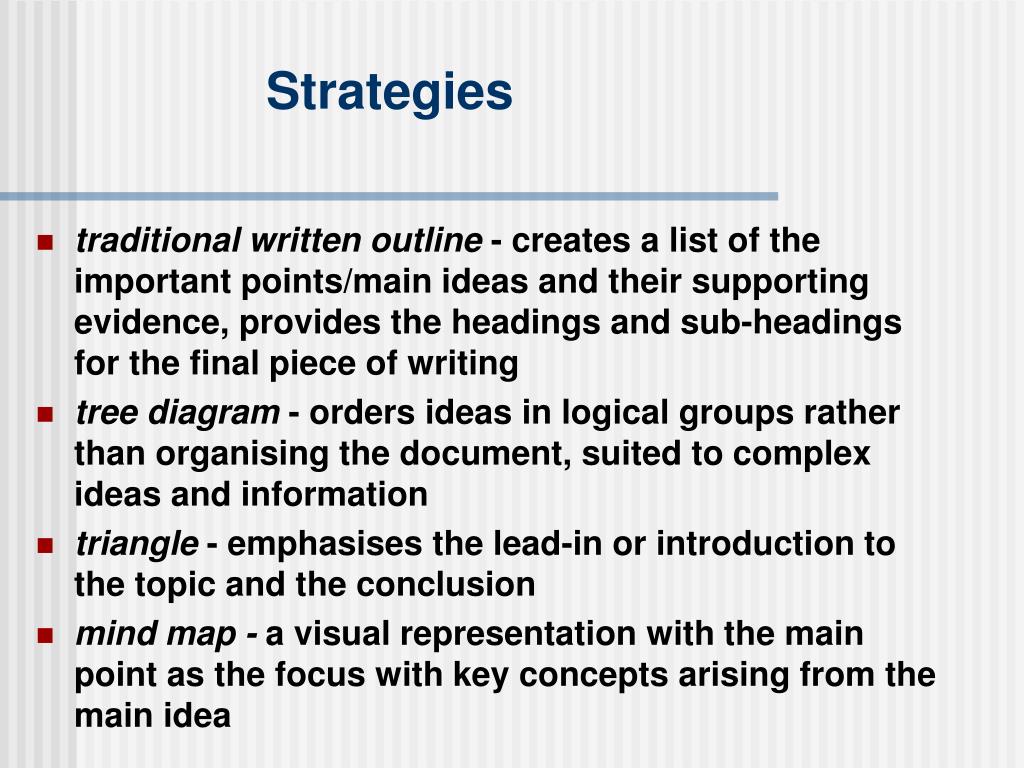 Strategies

- traditional written outline - creates a list of the important points/main ideas and their supporting evidence, provides the headings and sub-headings for the final piece of writing
- tree diagram - orders ideas in logical groups rather than organising the document, suited to complex ideas and information
- triangle - emphasises the lead-in or introduction to the topic and the conclusion
- mind map - a visual representation with the main point as the focus with key concepts arising from the main idea